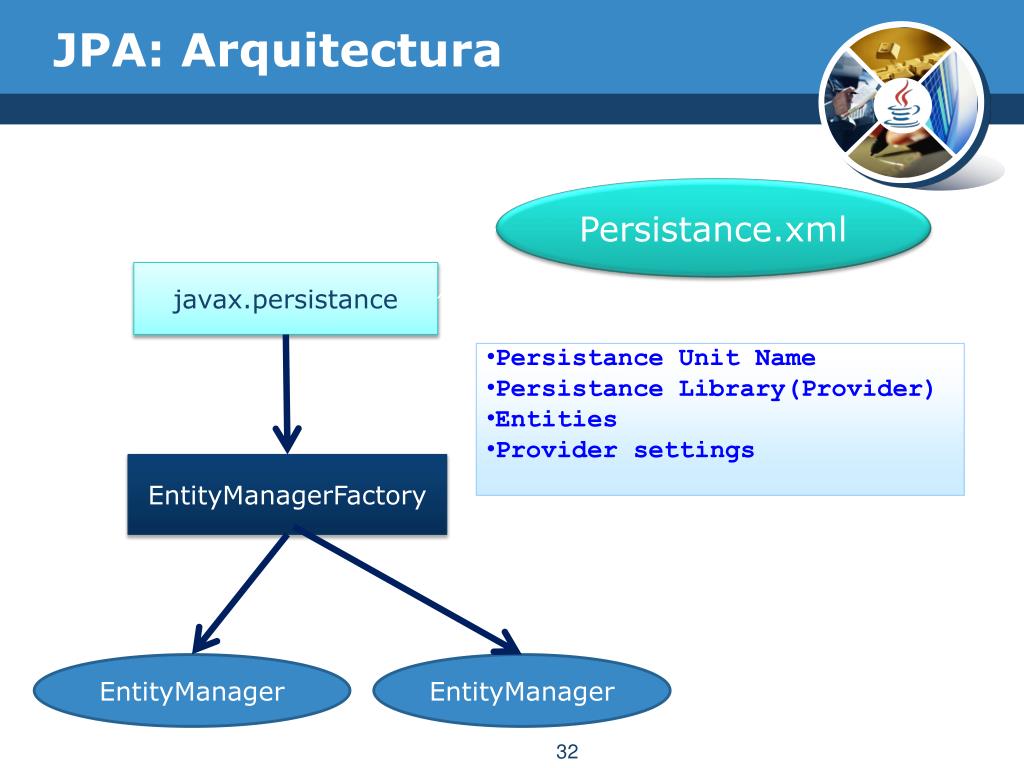 JPA: Arquitectura

Persistance.xml

javax.persistance

•Persistance Unit Name
•Persistance Library(Provider)
•Entities
•Provider settings

EntityManagerFactory

EntityManager

EntityManager

32